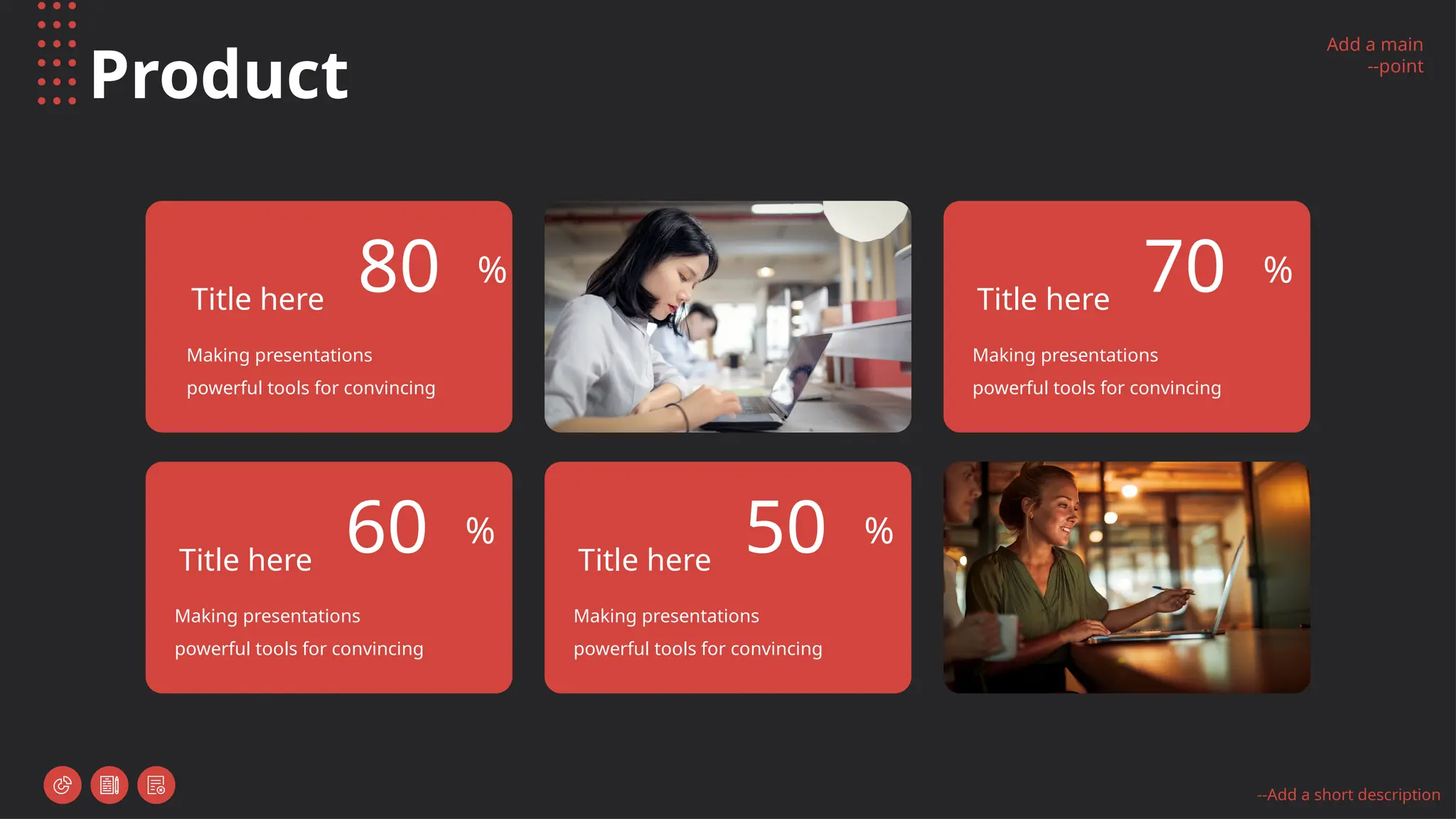 Product

Add a main
--point

Title here 80 %

Making presentations
powerful tools for convincing

Title here 70 %

Making presentations
powerful tools for convincing

Title here 60 %

Making presentations
powerful tools for convincing

Title here 50 %

Making presentations
powerful tools for convincing

--Add a short description